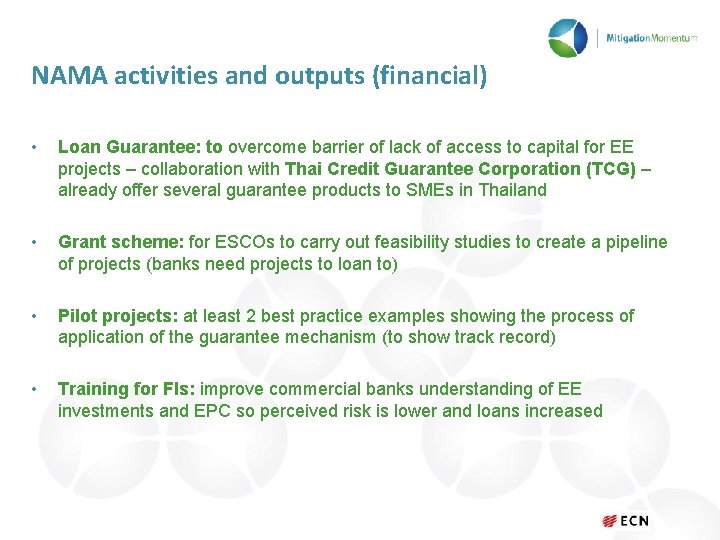 MitigationMomentum

NAMA activities and outputs (financial)

• Loan Guarantee: to overcome barrier of lack of access to capital for EE projects – collaboration with Thai Credit Guarantee Corporation (TCG) – already offer several guarantee products to SMEs in Thailand

• Grant scheme: for ESCOs to carry out feasibility studies to create a pipeline of projects (banks need projects to loan to)

• Pilot projects: at least 2 best practice examples showing the process of application of the guarantee mechanism (to show track record)

• Training for FIs: improve commercial banks understanding of EE investments and EPC so perceived risk is lower and loans increased

ECN